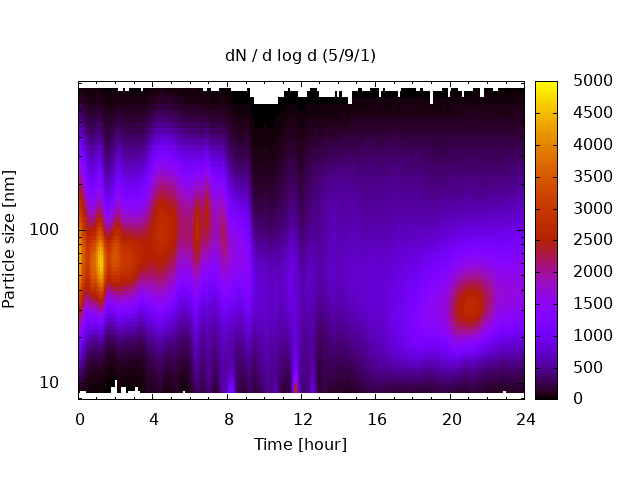 dN / d log d (5/9/1)

Particle size [nm]

100

10

0 4 8 12 16 20 24

Time [hour]

5000
4500
4000
3500
3000
2500
2000
1500
1000
500
0